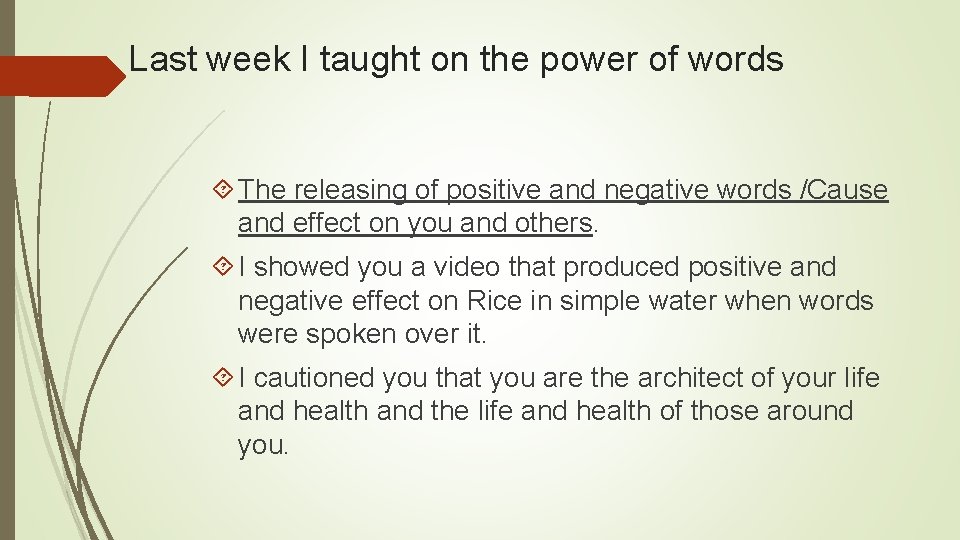 Last week I taught on the power of words

The releasing of positive and negative words /Cause and effect on you and others.

I showed you a video that produced positive and negative effect on Rice in simple water when words were spoken over it.

I cautioned you that you are the architect of your life and health and the life and health of those around you.